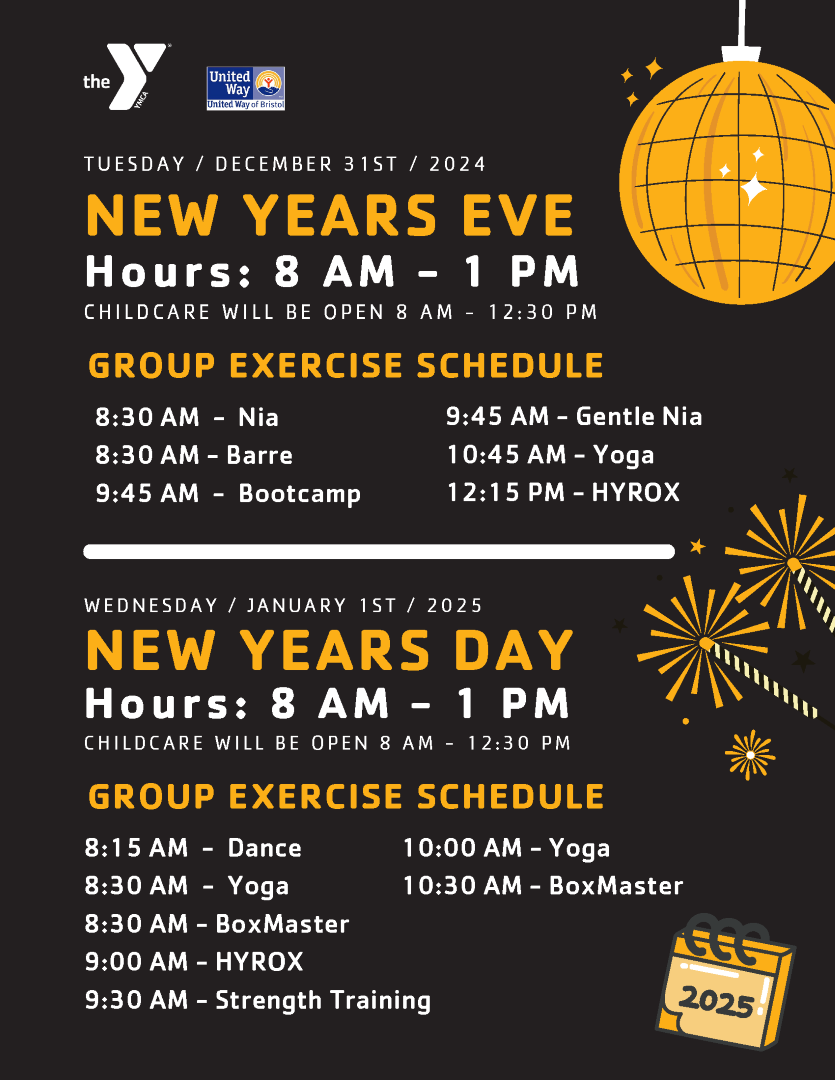 the YMCA

United Way
United Way of Bristol

TUESDAY / DECEMBER 31ST / 2024

NEW YEARS EVE

Hours: 8 AM - 1 PM

CHILDCARE WILL BE OPEN 8 AM - 12:30 PM

GROUP EXERCISE SCHEDULE

8:30 AM - Nia
8:30 AM - Barre
9:45 AM - Bootcamp

9:45 AM - Gentle Nia
10:45 AM - Yoga
12:15 PM - HYROX

WEDNESDAY / JANUARY 1ST / 2025

NEW YEARS DAY

Hours: 8 AM - 1 PM

CHILDCARE WILL BE OPEN 8 AM - 12:30 PM

GROUP EXERCISE SCHEDULE

8:15 AM - Dance
8:30 AM - Yoga
8:30 AM - BoxMaster
9:00 AM - HYROX
9:30 AM - Strength Training

10:00 AM - Yoga
10:30 AM - BoxMaster

2025